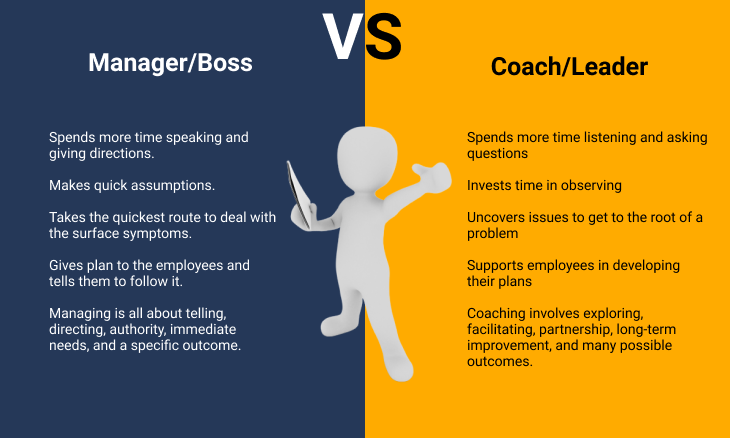 VS

Manager/Boss

Spends more time speaking and giving directions.

Makes quick assumptions.

Takes the quickest route to deal with the surface symptoms.

Gives plan to the employees and tells them to follow it.

Managing is all about telling, directing, authority, immediate needs, and a specific outcome.

Coach/Leader

Spends more time listening and asking questions

Invests time in observing

Uncovers issues to get to the root of a problem

Supports employees in developing their plans

Coaching involves exploring, facilitating, partnership, long-term improvement, and many possible outcomes.